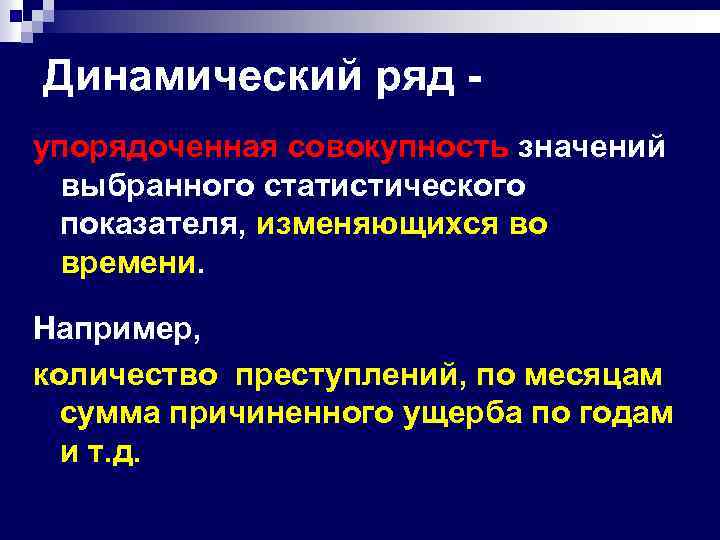 Динамический ряд -

упорядоченная совокупность значений выбранного статистического показателя, изменяющихся во времени.

Например,

количество преступлений, по месяцам сумма причиненного ущерба по годам и т.д.